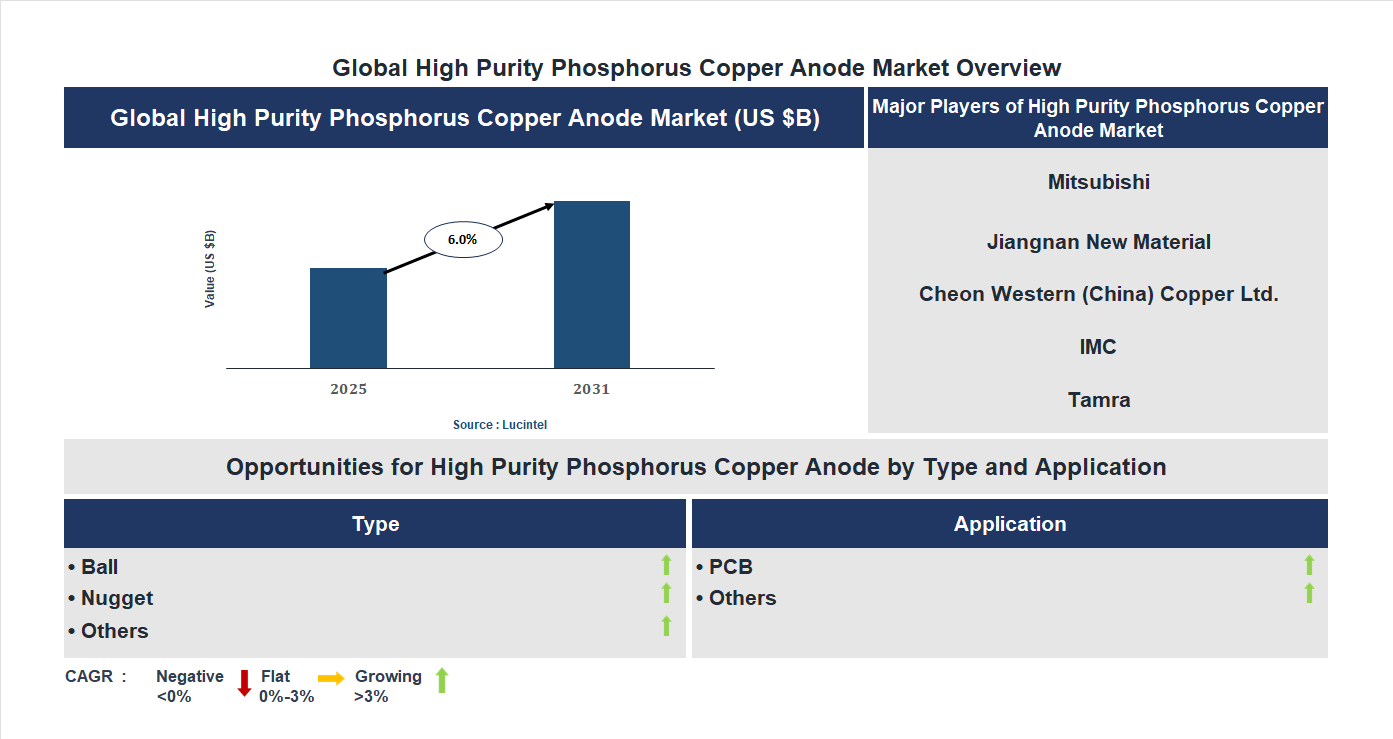 Global High Purity Phosphorus Copper Anode Market Overview

Global High Purity Phosphorus Copper Anode Market (US $B)

Value (US $B)

6.0%

2025

2031

Source : Lucintel

Major Players of High Purity Phosphorus Copper Anode Market

Mitsubishi

Jiangnan New Material

Cheon Western (China) Copper Ltd.

IMC

Tamra

Opportunities for High Purity Phosphorus Copper Anode by Type and Application

Type

• Ball
• Nugget
• Others

Application

• PCB
• Others

CAGR : Negative <0% Flat 0%-3% Growing >3%